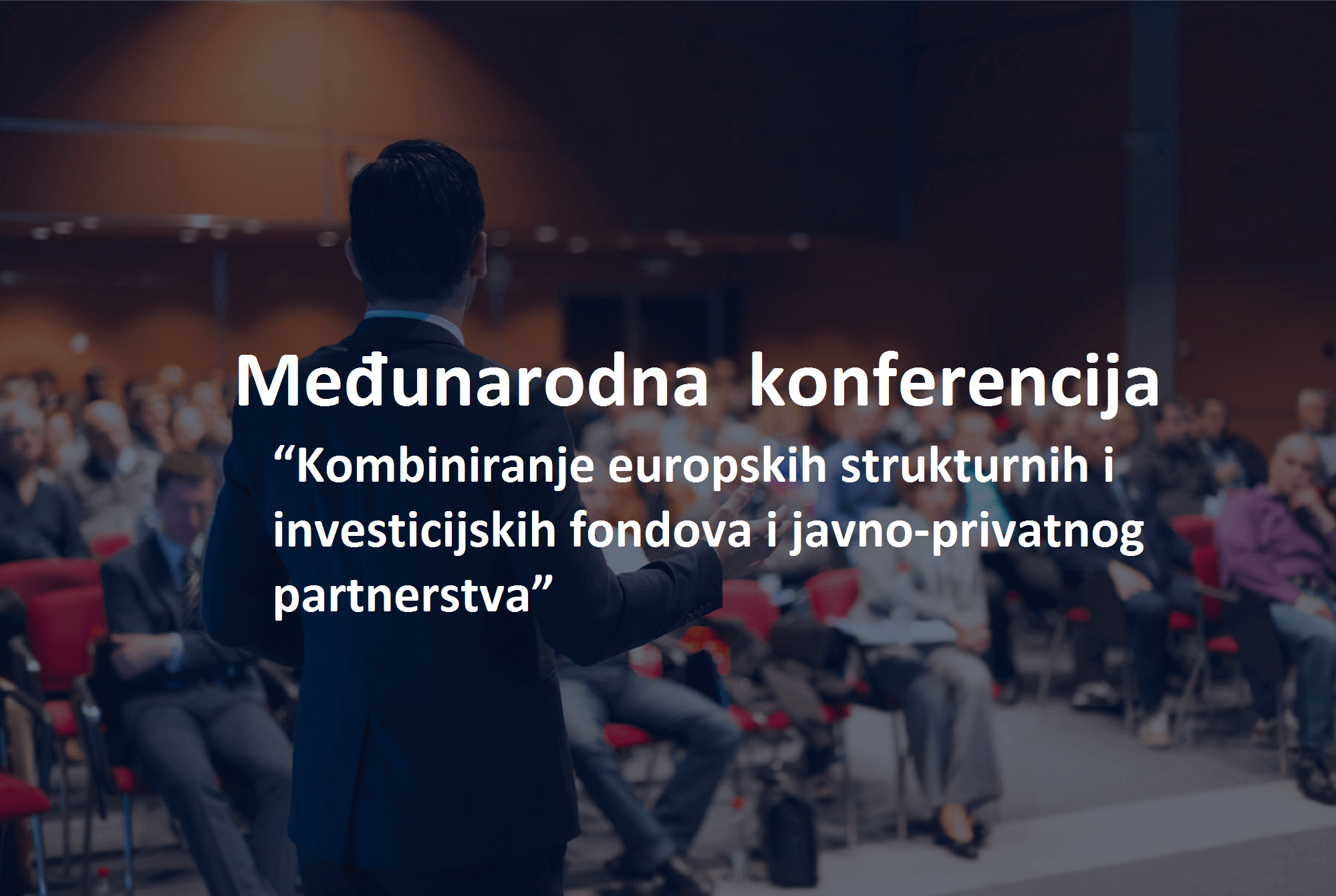 Međunarodna konferencija

“Kombiniranje europskih strukturnih i investicijskih fondova i javno-privatnog partnerstva”